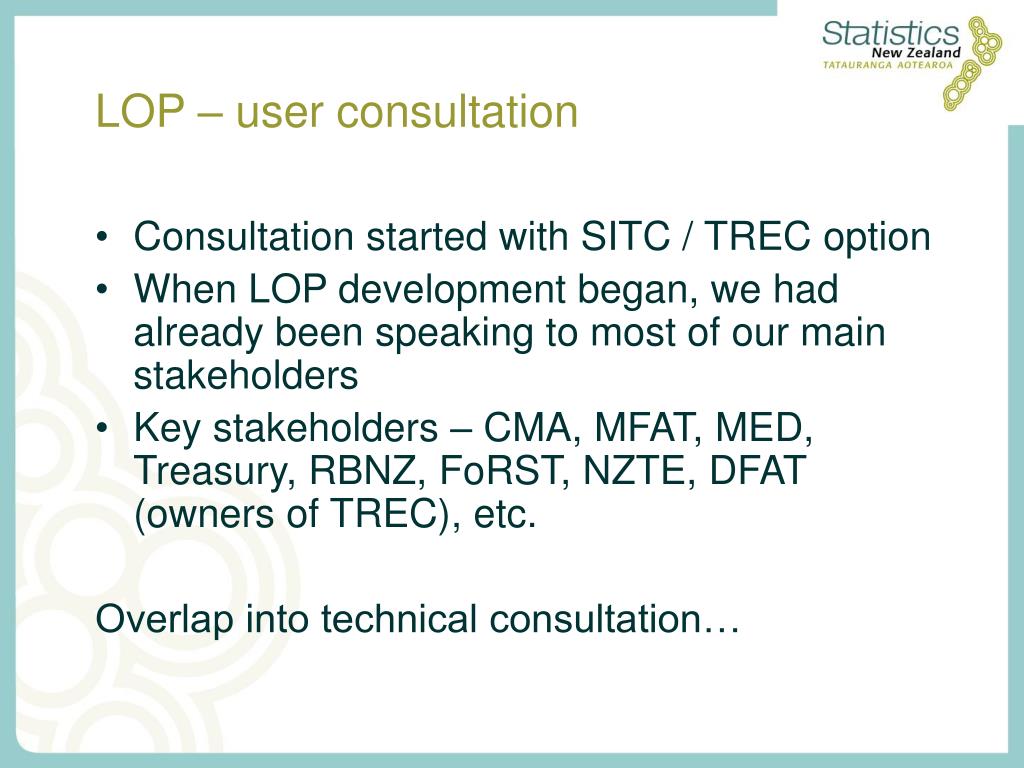 Statistics
New Zealand
TATAURANGA AOTEAROA

LOP – user consultation

• Consultation started with SITC / TREC option
• When LOP development began, we had already been speaking to most of our main stakeholders
• Key stakeholders – CMA, MFAT, MED, Treasury, RBNZ, FoRST, NZTE, DFAT (owners of TREC), etc.

Overlap into technical consultation…